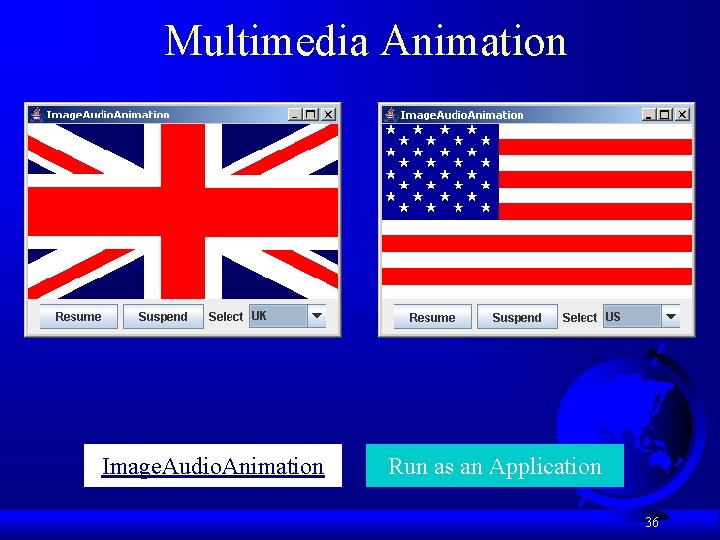 Multimedia Animation

ImageAudioAnimation

Resume Suspend Select UK

ImageAudioAnimation

Resume Suspend Select US

ImageAudioAnimation

Run as an Application

36